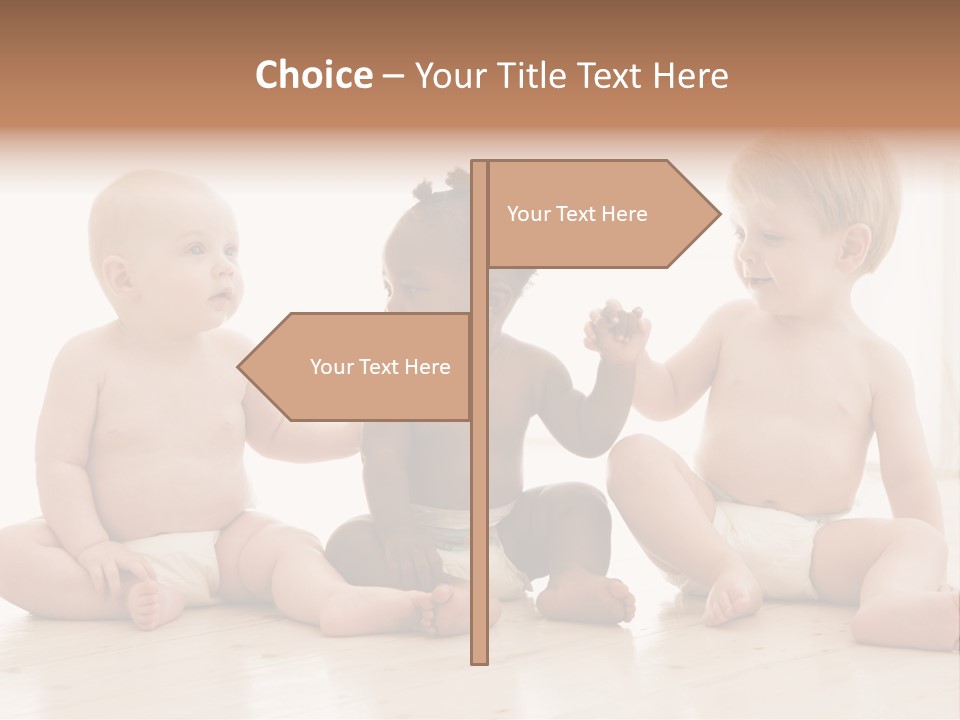 Choice – Your Title Text Here

Your Text Here

Your Text Here